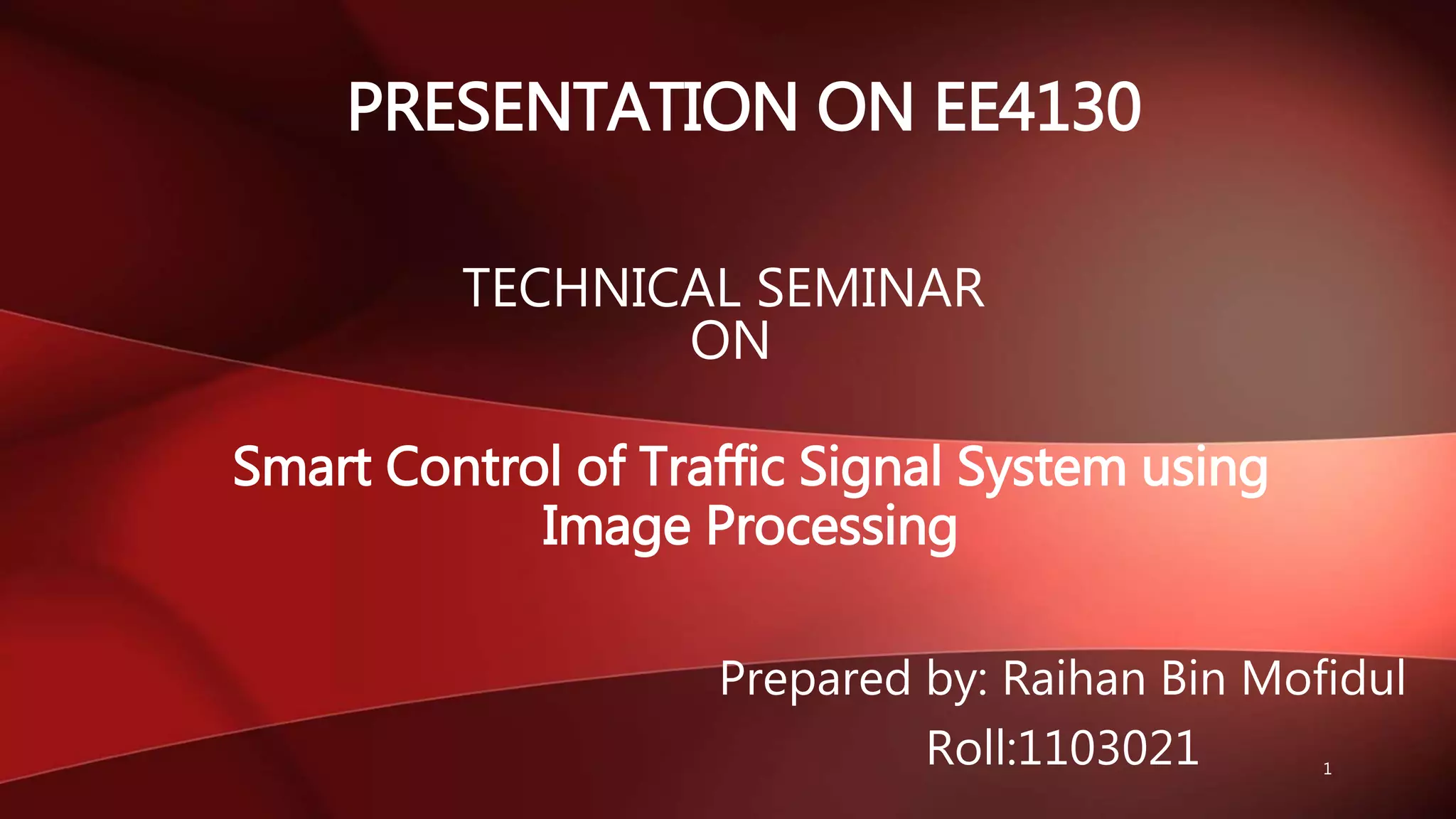 PRESENTATION ON EE4130

TECHNICAL SEMINAR
ON

Smart Control of Traffic Signal System using Image Processing

Prepared by: Raihan Bin Mofidul
Roll:1103021

1